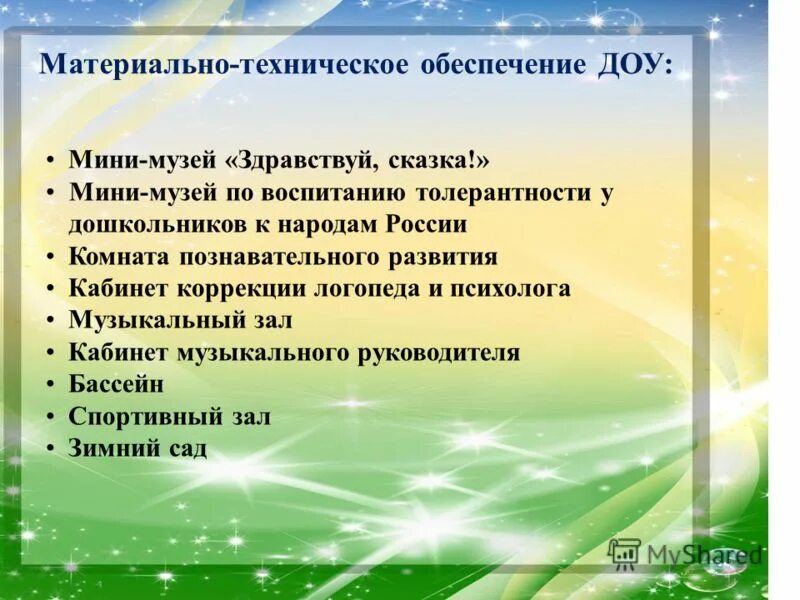 Материально-техническое обеспечение ДОУ:

• Мини-музей «Здравствуй, сказка!»
• Мини-музей по воспитанию толерантности у дошкольников к народам России
• Комната познавательного развития
• Кабинет коррекции логопеда и психолога
• Музыкальный зал
• Кабинет музыкального руководителя
• Бассейн
• Спортивный зал
• Зимний сад

MyShared